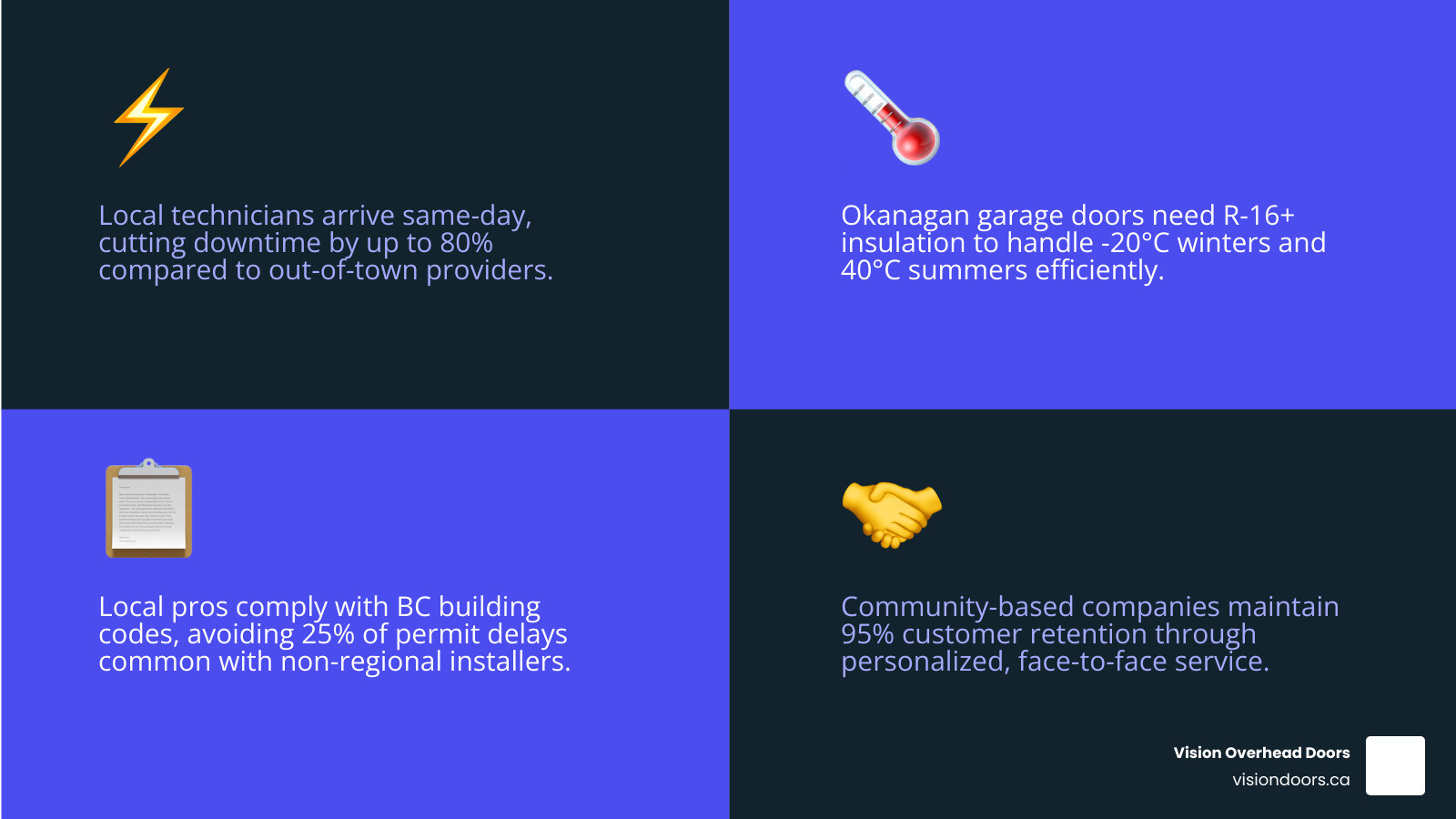 Local technicians arrive same-day, cutting downtime by up to 80% compared to out-of-town providers.

Okanagan garage doors need R-16+ insulation to handle -20°C winters and 40°C summers efficiently.

Local pros comply with BC building codes, avoiding 25% of permit delays common with non-regional installers.

Community-based companies maintain 95% customer retention through personalized, face-to-face service.

Vision Overhead Doors
visiondoors.ca